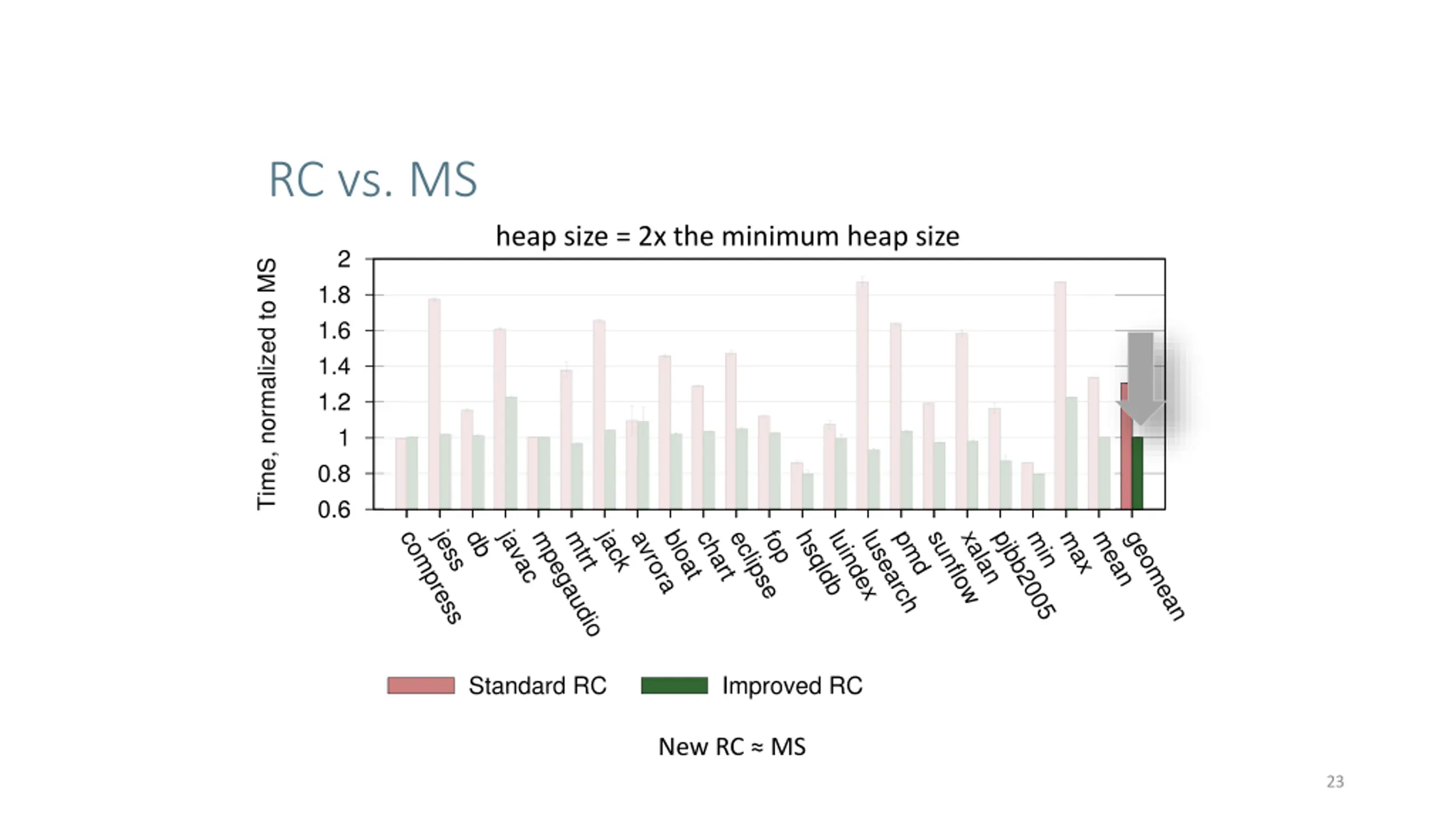 RC vs. MS

heap size = 2x the minimum heap size

Time, normalized to MS

2
1.8
1.6
1.4
1.2
1
0.8
0.6

compress
jess
db
javac
mpegaudio
mtrt
jack
avrora
bloat
chart
eclipse
fop
hsqldb
luindex
lusearch
pmd
sunflow
xalan
pjbb2005
min
max
mean
geomean

Standard RC
Improved RC

New RC ≈ MS

23